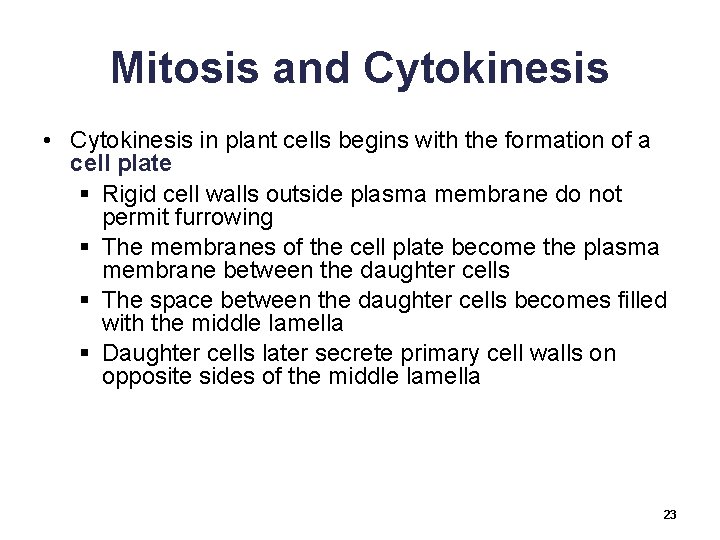 Mitosis and Cytokinesis

• Cytokinesis in plant cells begins with the formation of a cell plate
 ▪ Rigid cell walls outside plasma membrane do not permit furrowing
 ▪ The membranes of the cell plate become the plasma membrane between the daughter cells
 ▪ The space between the daughter cells becomes filled with the middle lamella
 ▪ Daughter cells later secrete primary cell walls on opposite sides of the middle lamella

23